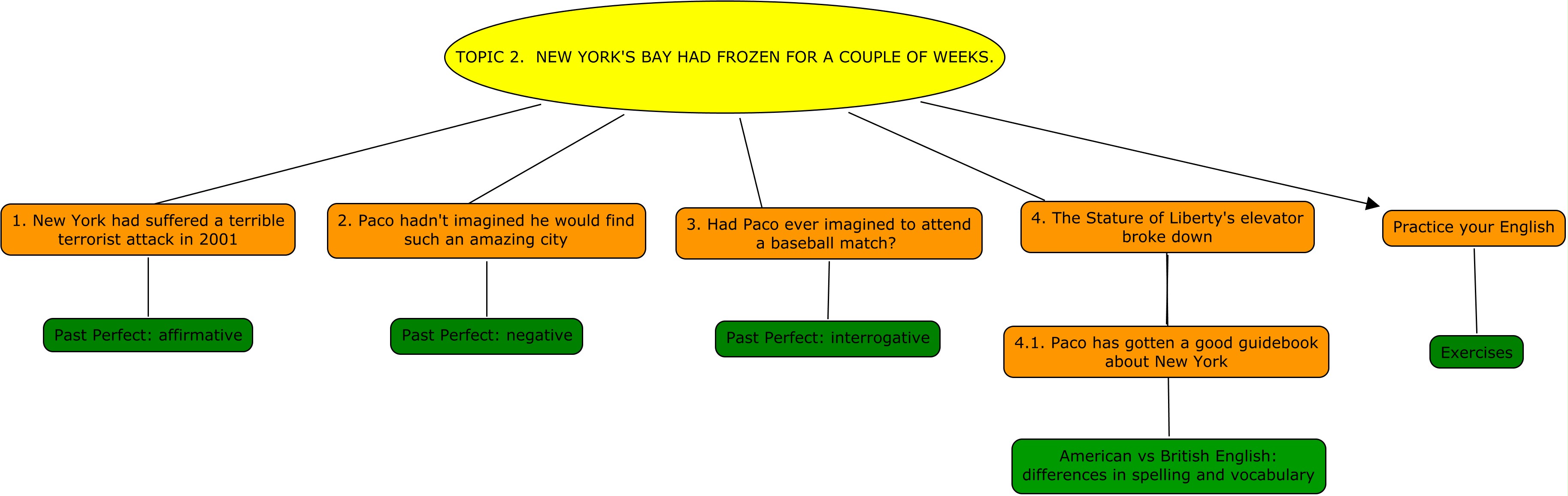 TOPIC 2. NEW YORK'S BAY HAD FROZEN FOR A COUPLE OF WEEKS.

1. New York had suffered a terrible terrorist attack in 2001

Past Perfect: affirmative

2. Paco hadn't imagined he would find such an amazing city

Past Perfect: negative

3. Had Paco ever imagined to attend a baseball match?

Past Perfect: interrogative

4. The Stature of Liberty's elevator broke down

4.1. Paco has gotten a good guidebook about New York

American vs British English: differences in spelling and vocabulary

Practice your English

Exercises